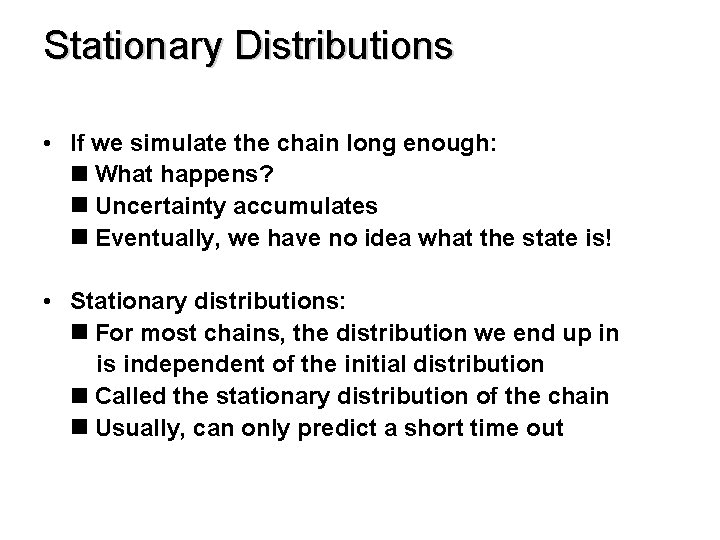 Stationary Distributions

• If we simulate the chain long enough:
■ What happens?
■ Uncertainty accumulates
■ Eventually, we have no idea what the state is!

• Stationary distributions:
■ For most chains, the distribution we end up in is independent of the initial distribution
■ Called the stationary distribution of the chain
■ Usually, can only predict a short time out